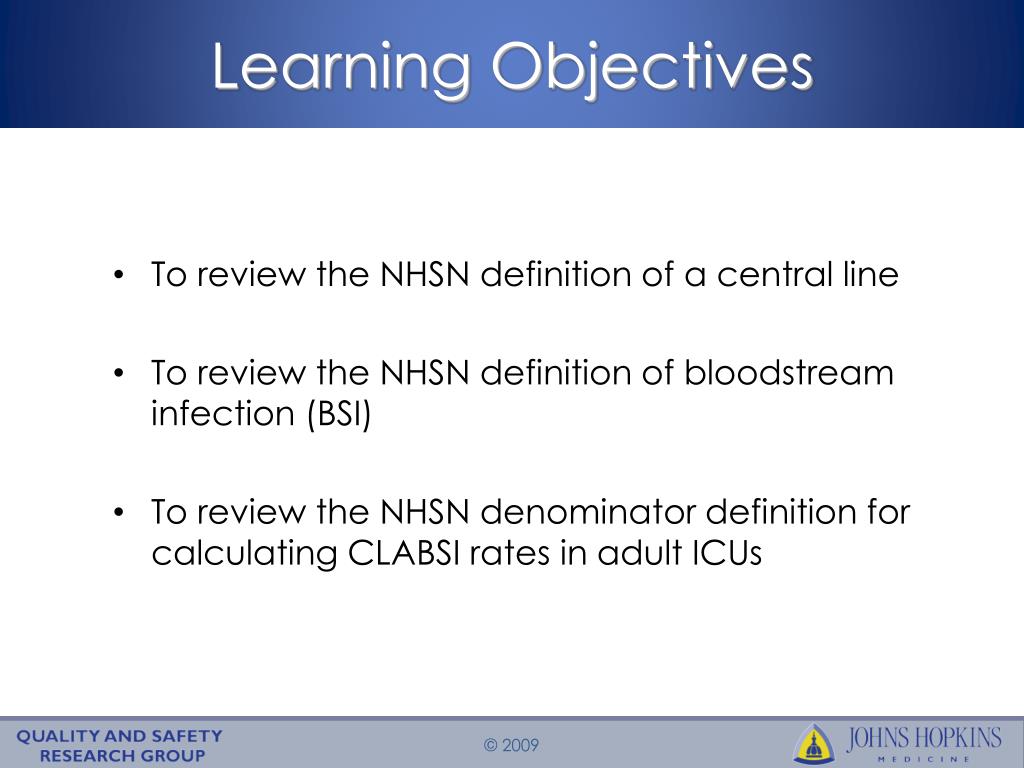 Learning Objectives

• To review the NHSN definition of a central line

• To review the NHSN definition of bloodstream infection (BSI)

• To review the NHSN denominator definition for calculating CLABSI rates in adult ICUs

QUALITY AND SAFETY RESEARCH GROUP

© 2009

JOHNS HOPKINS
MEDICINE